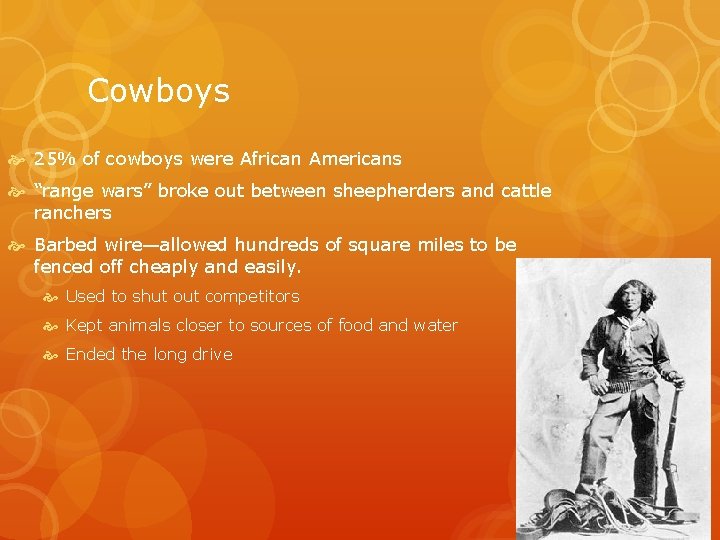 Cowboys

25% of cowboys were African Americans

"range wars" broke out between sheepherders and cattle ranchers

Barbed wire—allowed hundreds of square miles to be fenced off cheaply and easily.

Used to shut out competitors

Kept animals closer to sources of food and water

Ended the long drive